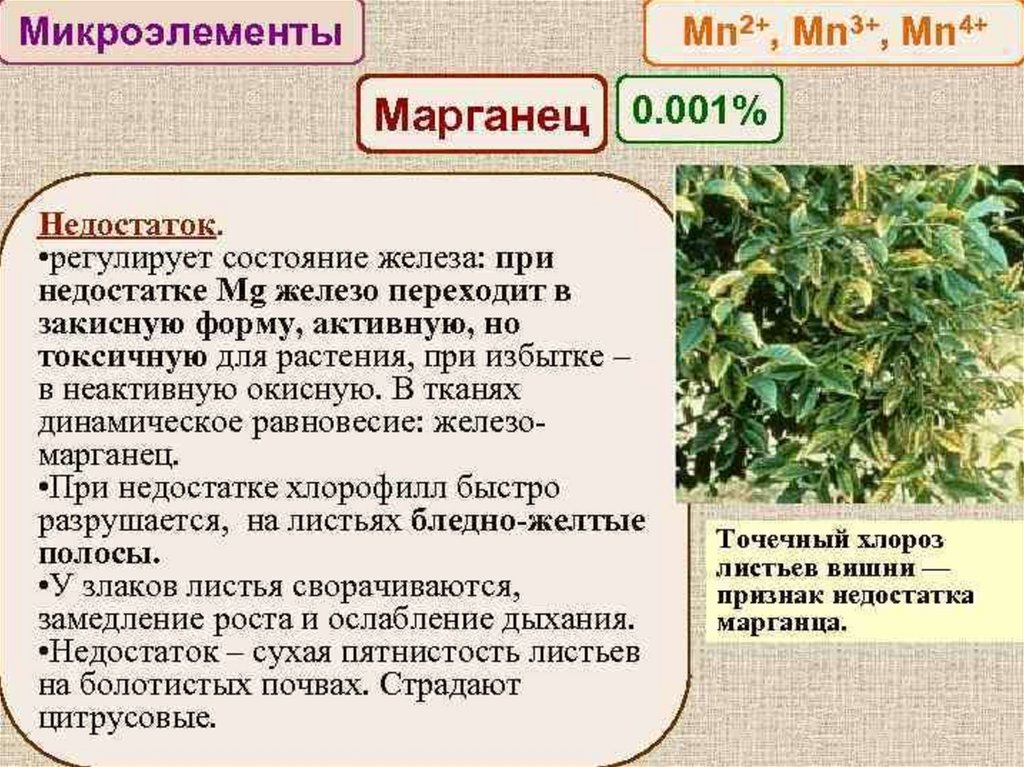 Микроэлементы

$Mn^{2+}$, $Mn^{3+}$, $Mn^{4+}$

Марганец

0.001%

Недостаток.
•регулирует состояние железа: при недостатке Mg железо переходит в закисную форму, активную, но токсичную для растения, при избытке – в неактивную окисную. В тканях динамическое равновесие: железо-марганец.
•При недостатке хлорофилл быстро разрушается, на листьях бледно-желтые полосы.
•У злаков листья сворачиваются, замедление роста и ослабление дыхания.
•Недостаток – сухая пятнистость листьев на болотистых почвах. Страдают цитрусовые.

Точечный хлороз листьев вишни — признак недостатка марганца.